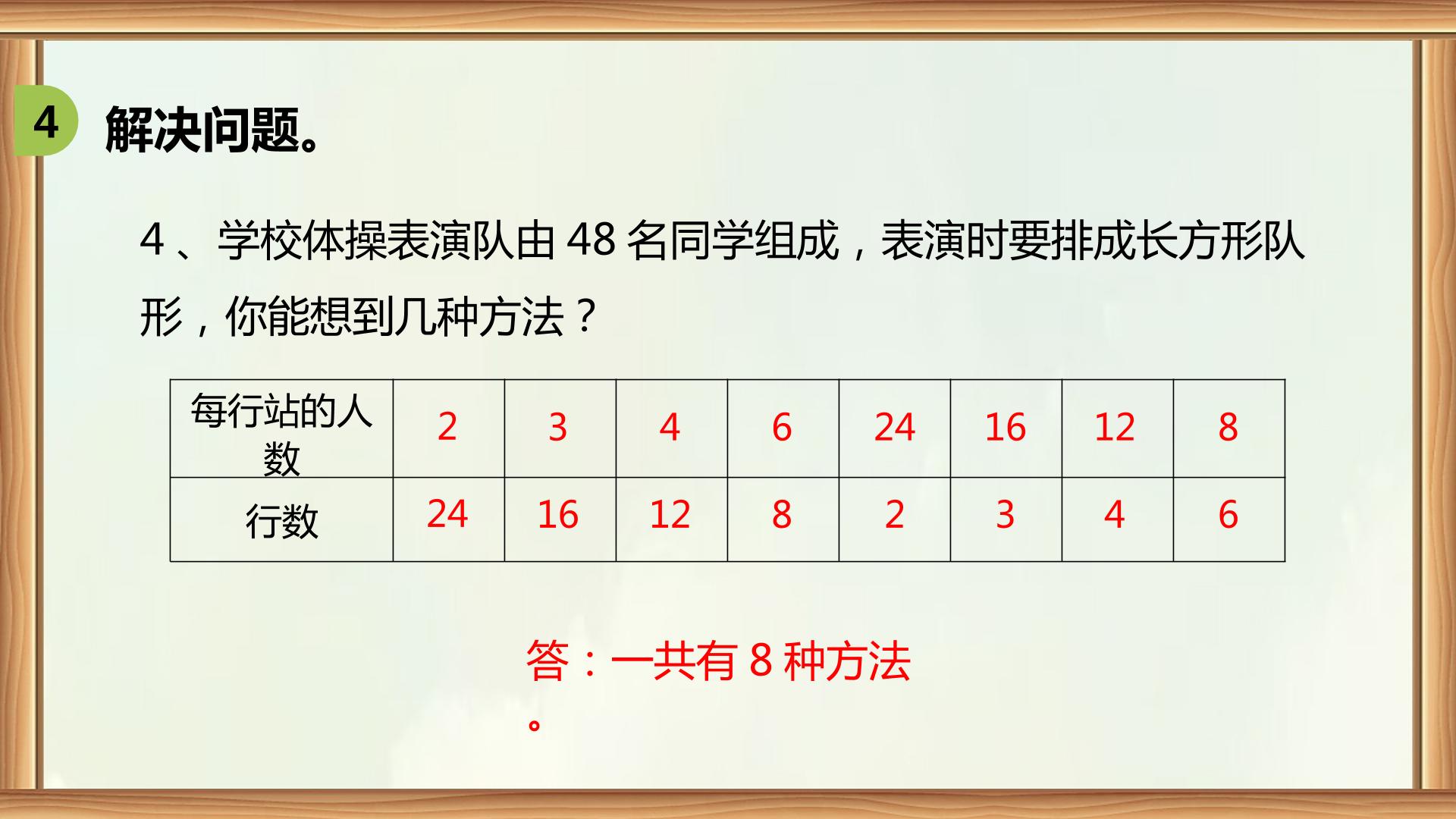 4 解决问题。

4、学校体操表演队由48名同学组成，表演时要排成长方形队形，你能想到几种方法？

| 每行站的人数 | 2 | 3 | 4 | 6 | 24 | 16 | 12 | 8 |
|---|---|---|---|---|---|---|---|---|
| 行数 | 24 | 16 | 12 | 8 | 2 | 3 | 4 | 6 |

答：一共有8种方法。